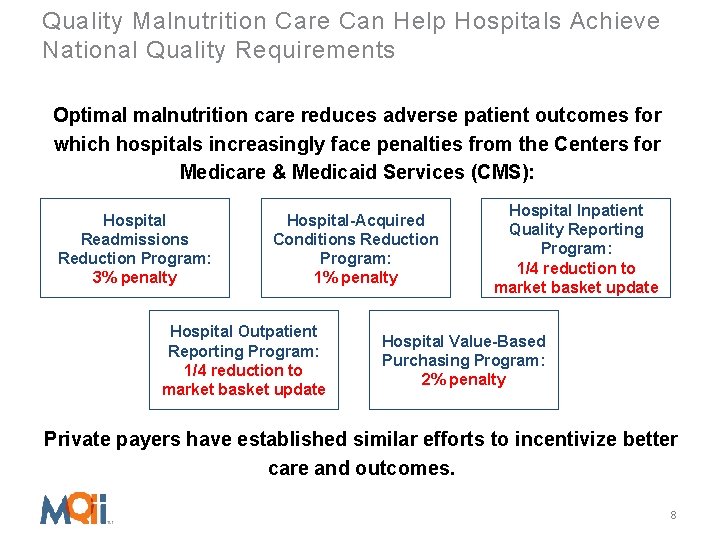 Quality Malnutrition Care Can Help Hospitals Achieve National Quality Requirements

Optimal malnutrition care reduces adverse patient outcomes for which hospitals increasingly face penalties from the Centers for Medicare & Medicaid Services (CMS):

Hospital Readmissions Reduction Program: 3% penalty

Hospital-Acquired Conditions Reduction Program: 1% penalty

Hospital Inpatient Quality Reporting Program: 1/4 reduction to market basket update

Hospital Outpatient Reporting Program: 1/4 reduction to market basket update

Hospital Value-Based Purchasing Program: 2% penalty

Private payers have established similar efforts to incentivize better care and outcomes.

MQii

8